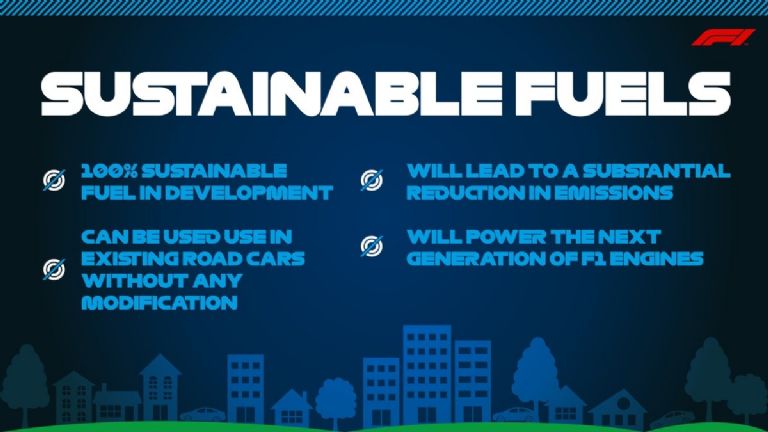 F1

SUSTAINABLE FUELS

100% SUSTAINABLE FUEL IN DEVELOPMENT

CAN BE USED USE IN EXISTING ROAD CARS WITHOUT ANY MODIFICATION

WILL LEAD TO A SUBSTANTIAL REDUCTION IN EMISSIONS

WILL POWER THE NEXT GENERATION OF F1 ENGINES